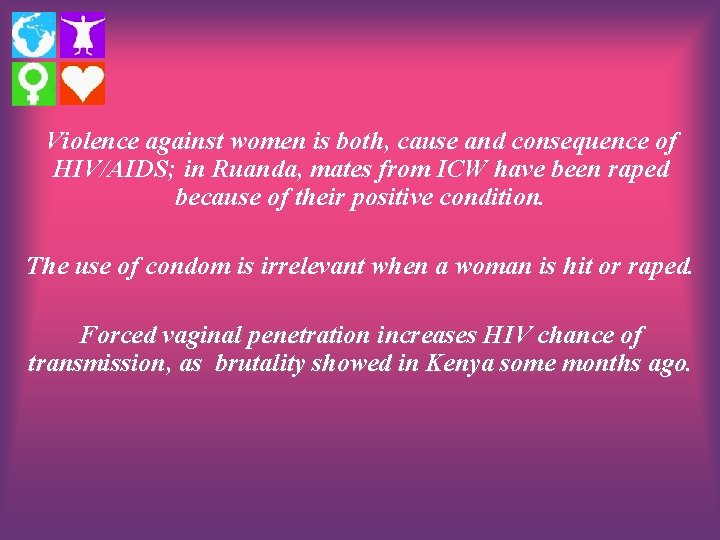 Violence against women is both, cause and consequence of HIV/AIDS; in Ruanda, mates from ICW have been raped because of their positive condition.

The use of condom is irrelevant when a woman is hit or raped.

Forced vaginal penetration increases HIV chance of transmission, as brutality showed in Kenya some months ago.